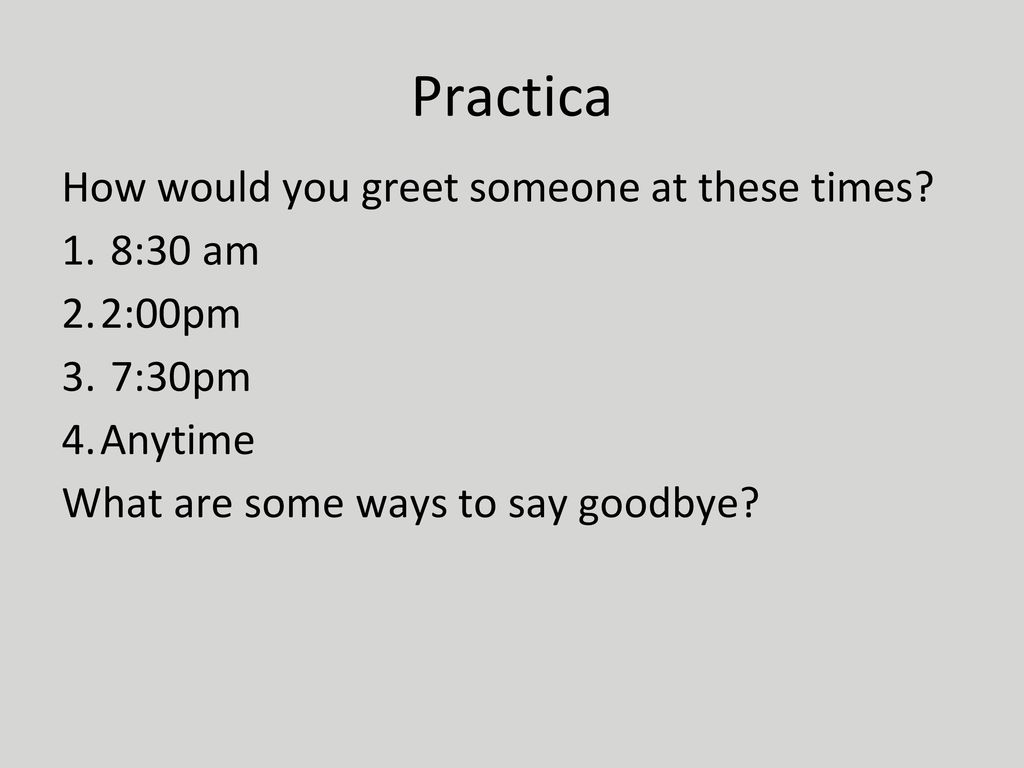 Practica

How would you greet someone at these times?

1. 8:30 am
2. 2:00pm
3. 7:30pm
4. Anytime

What are some ways to say goodbye?